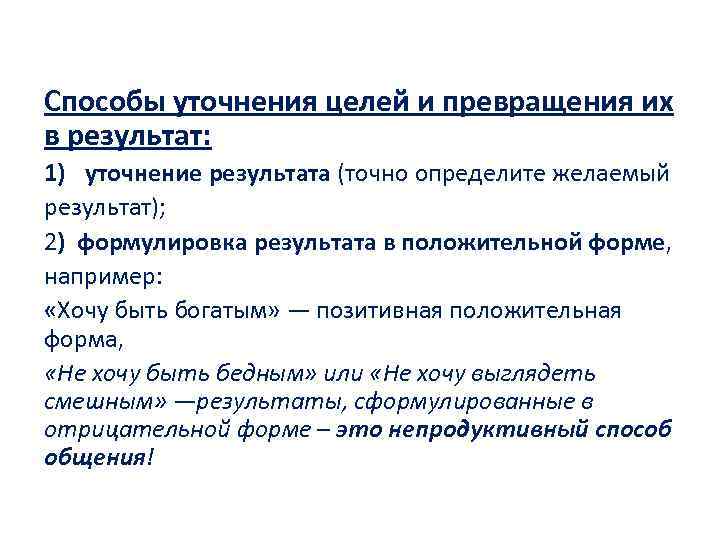 Способы уточнения целей и превращения их в результат:

1) уточнение результата (точно определите желаемый результат);

2) формулировка результата в положительной форме, например:

«Хочу быть богатым» — позитивная положительная форма,

«Не хочу быть бедным» или «Не хочу выглядеть смешным» —результаты, сформулированные в отрицательной форме – это непродуктивный способ общения!